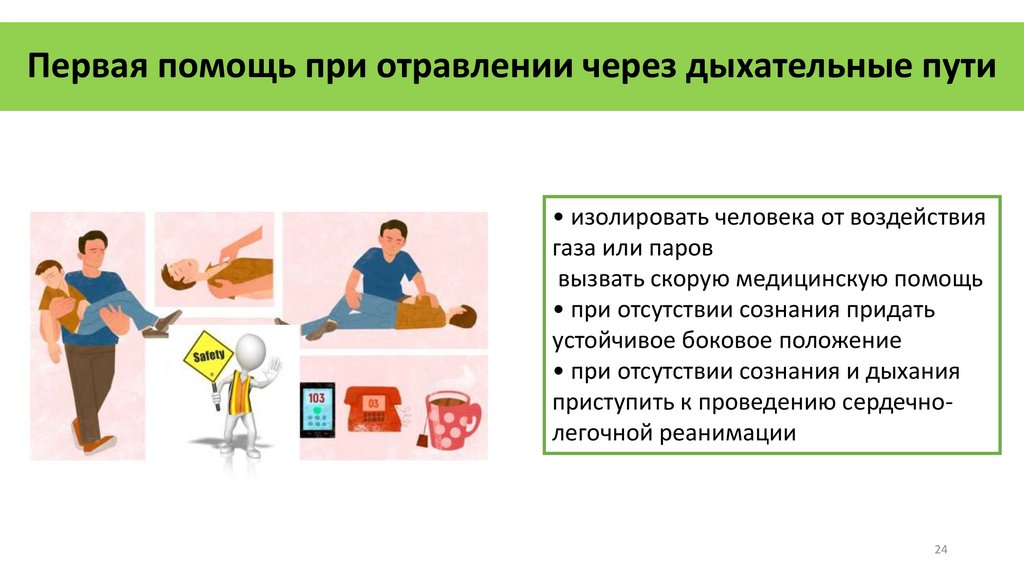 Первая помощь при отравлении через дыхательные пути

Safety

103

03

• изолировать человека от воздействия газа или паров
вызвать скорую медицинскую помощь
• при отсутствии сознания придать устойчивое боковое положение
• при отсутствии сознания и дыхания приступить к проведению сердечно-легочной реанимации

24